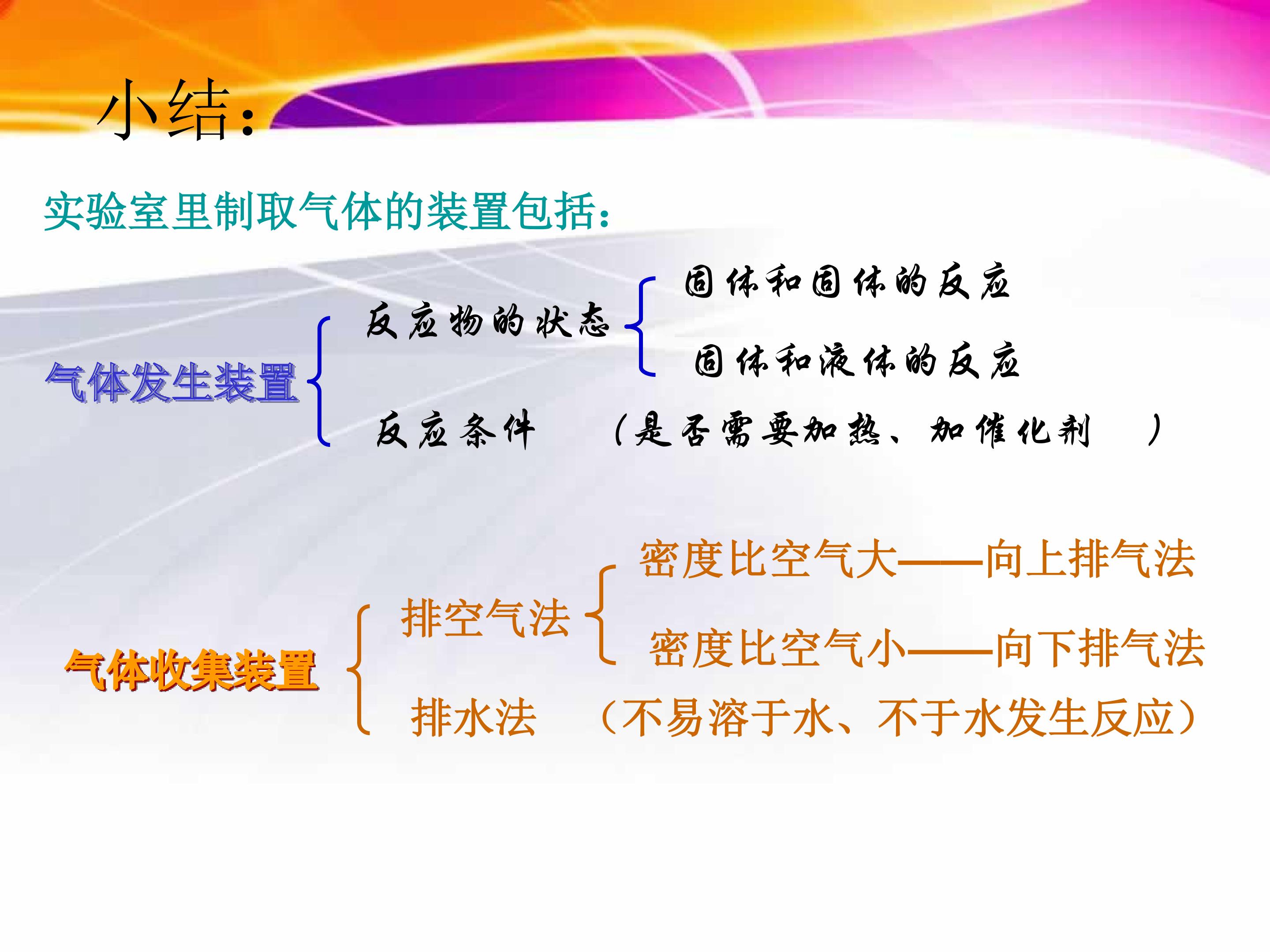 小结：

实验室里制取气体的装置包括：

气体发生装置

反应物的状态

固体和固体的反应

固体和液体的反应

反应条件 （是否需要加热、加催化剂 ）

气体收集装置

排空气法

密度比空气大——向上排气法

密度比空气小——向下排气法

排水法 （不易溶于水、不于水发生反应）